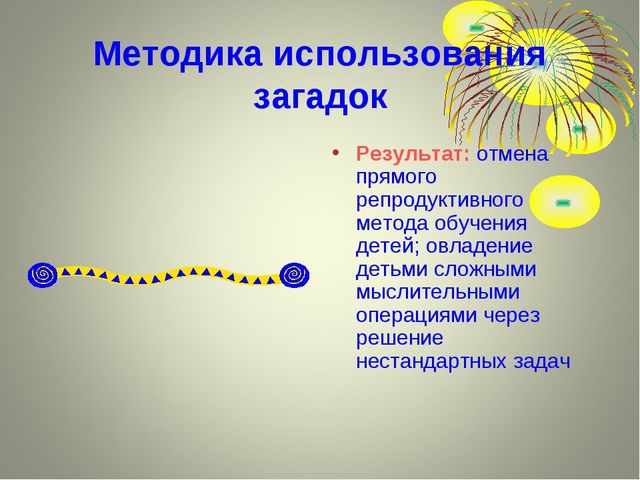 Методика использования загадок

• Результат: отмена прямого репродуктивного метода обучения детей; овладение детьми сложными мыслительными операциями через решение нестандартных задач